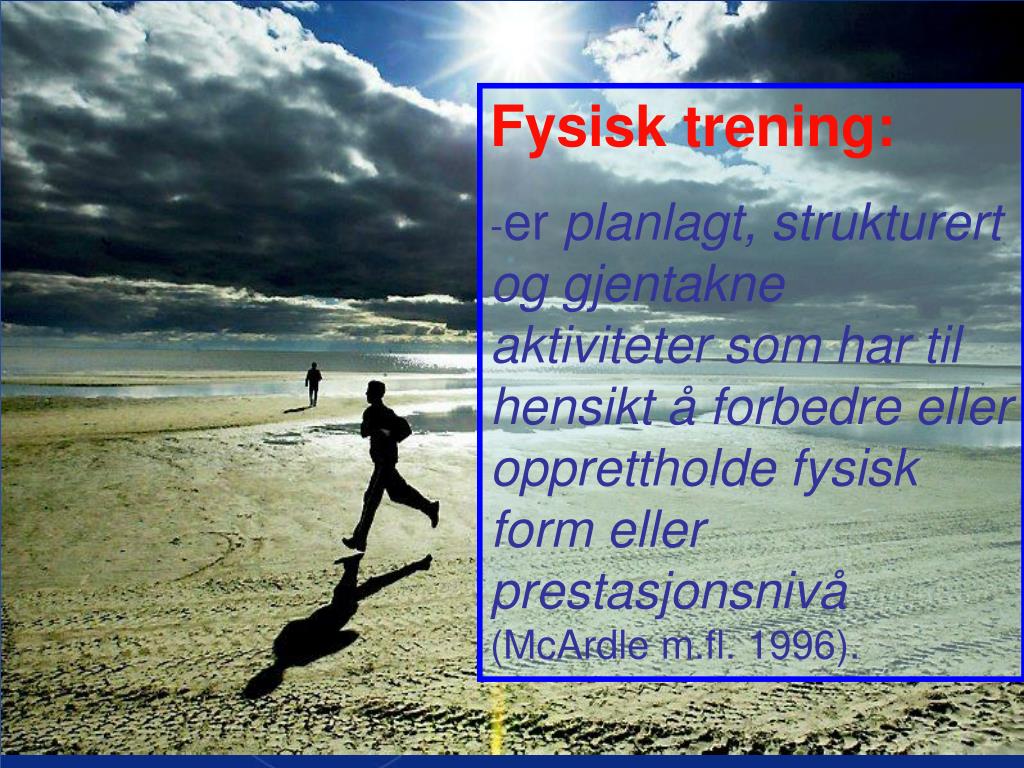 Fysisk trening:

-er planlagt, strukturert og gjentakne aktiviteter som har til hensikt å forbedre eller opprettholde fysisk form eller prestasjonsnivå (McArdle m.fl. 1996).